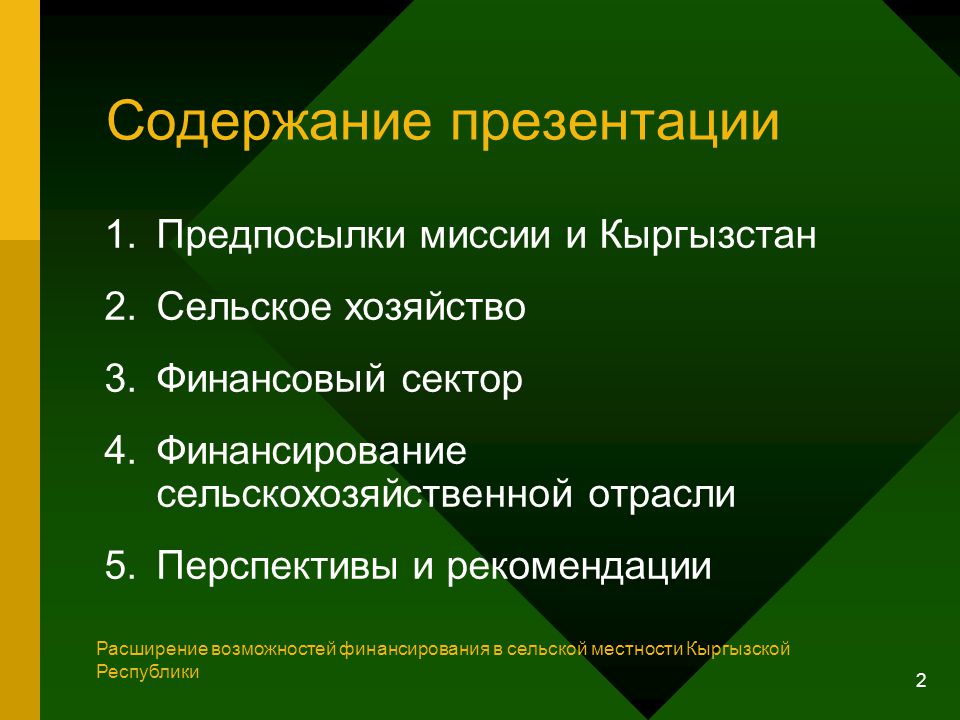 Содержание презентации

1. Предпосылки миссии и Кыргызстан
2. Сельское хозяйство
3. Финансовый сектор
4. Финансирование сельскохозяйственной отрасли
5. Перспективы и рекомендации

Расширение возможностей финансирования в сельской местности Кыргызской Республики

2